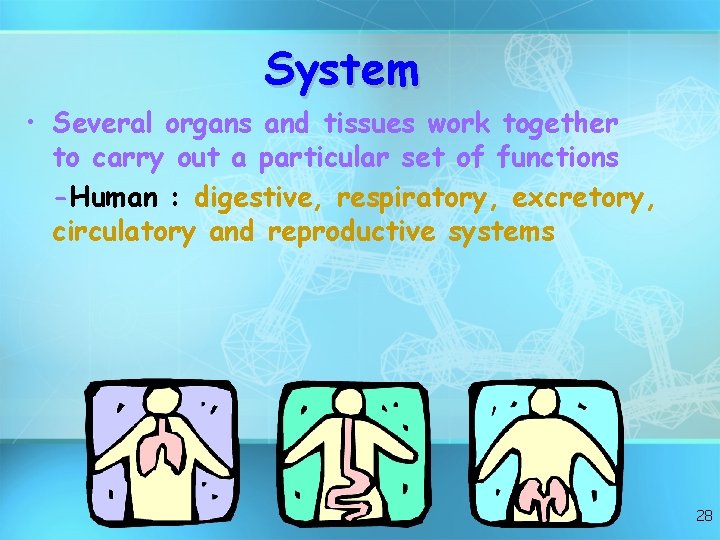 System

• Several organs and tissues work together to carry out a particular set of functions

-Human : digestive, respiratory, excretory, circulatory and reproductive systems

28